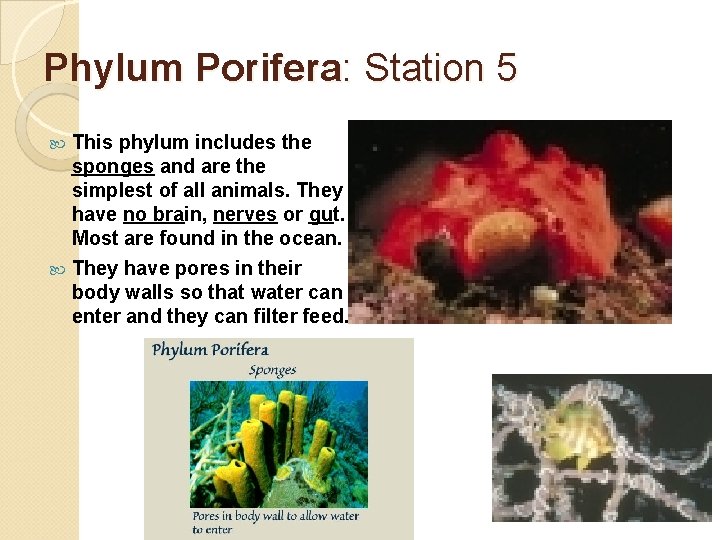 Phylum Porifera: Station 5

This phylum includes the sponges and are the simplest of all animals. They have no brain, nerves or gut. Most are found in the ocean.

They have pores in their body walls so that water can enter and they can filter feed.

Phylum Porifera
Sponges

Pores in body wall to allow water to enter